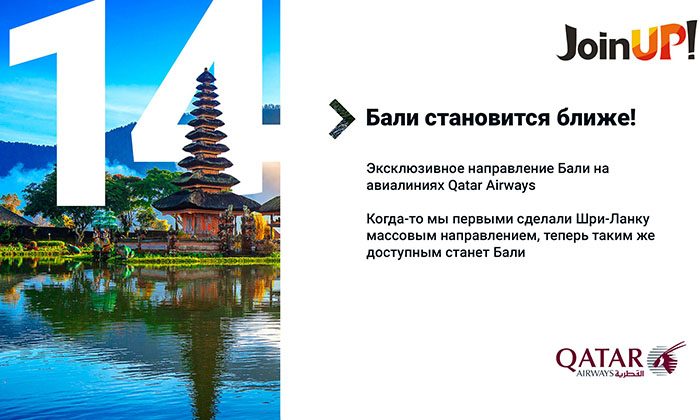 14

JoinUP!

Бали становится ближе!

Эксклюзивное направление Бали на авиалиниях Qatar Airways

Когда-то мы первыми сделали Шри-Ланку массовым направлением, теперь таким же доступным станет Бали

QATAR AIRWAYS القطرية